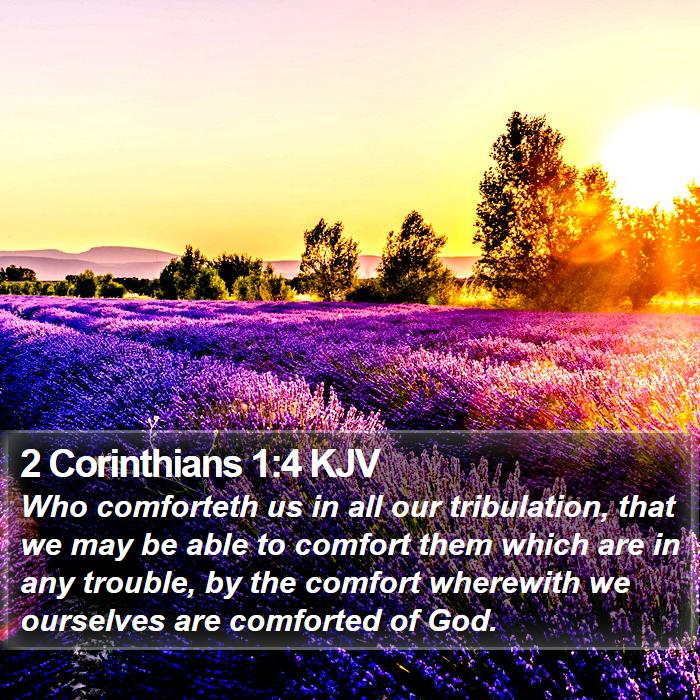 2 Corinthians 1:4 KJV
Who comforteth us in all our tribulation, that we may be able to comfort them which are in any trouble, by the comfort wherewith we ourselves are comforted of God.